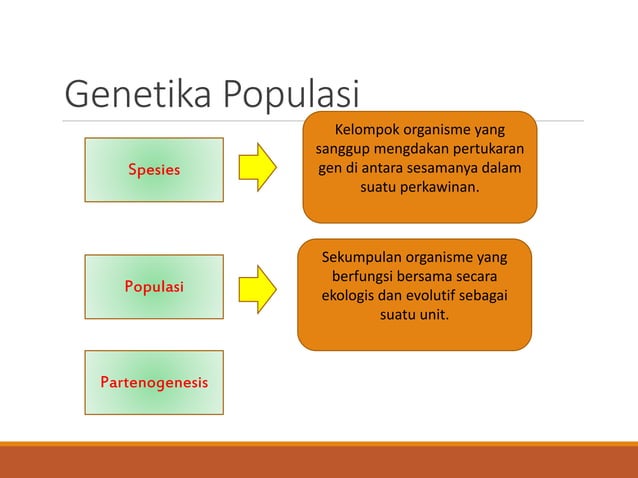 Genetika Populasi

Spesies

Kelompok organisme yang sanggup mengdakan pertukaran gen di antara sesamanya dalam suatu perkawinan.

Populasi

Sekumpulan organisme yang berfungsi bersama secara ekologis dan evolutif sebagai suatu unit.

Partenogenesis